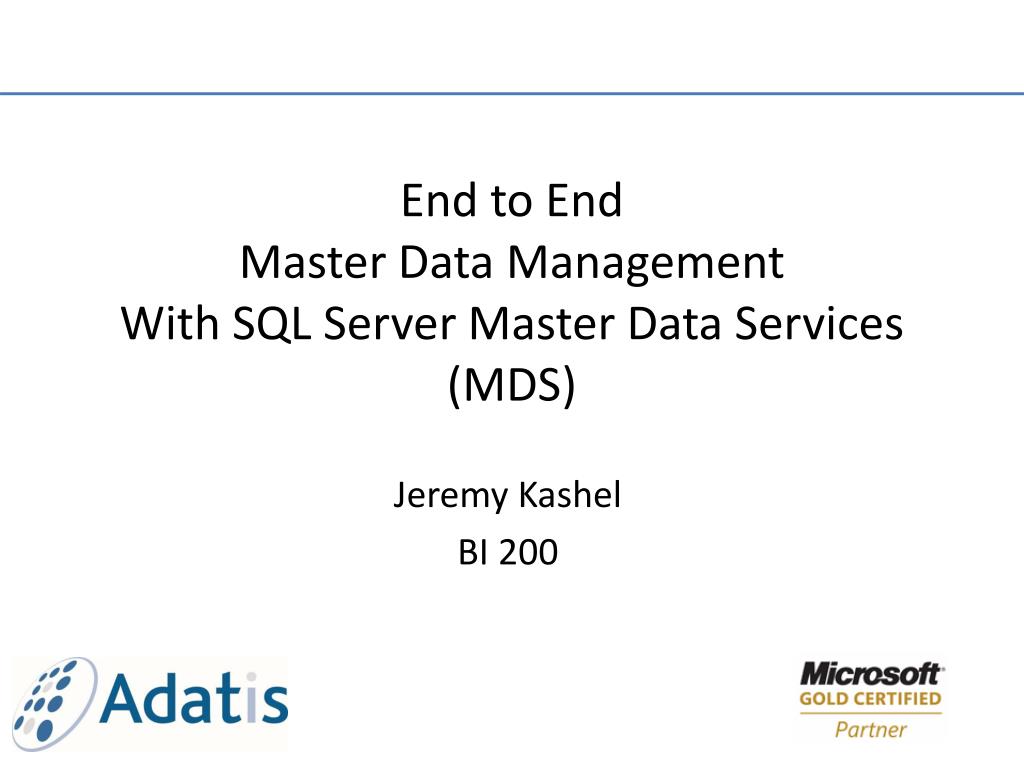 End to End
Master Data Management
With SQL Server Master Data Services (MDS)

Jeremy Kashel

BI 200

Adatis

Microsoft
GOLD CERTIFIED
Partner